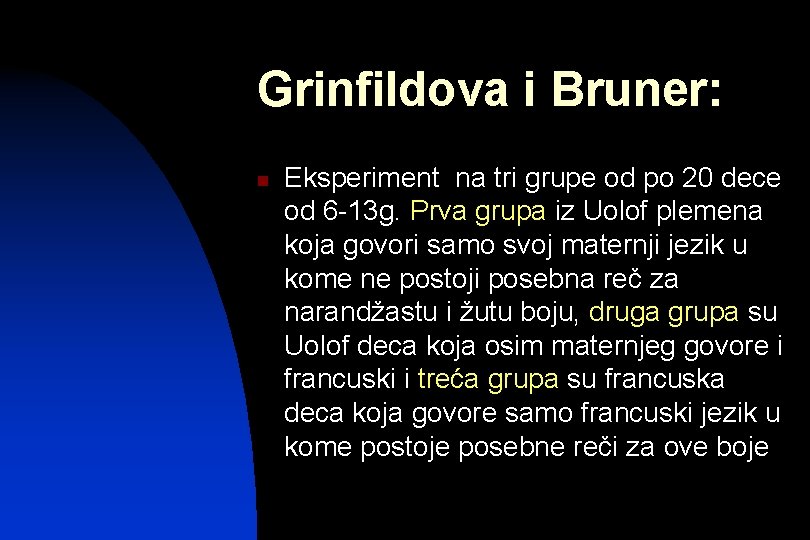 Grinfildova i Bruner:

Eksperiment na tri grupe od po 20 dece od 6-13g. Prva grupa iz Uolof plemena koja govori samo svoj maternji jezik u kome ne postoji posebna reč za narandžastu i žutu boju, druga grupa su Uolof deca koja osim maternjeg govore i francuski i treća grupa su francuska deca koja govore samo francuski jezik u kome postoje posebne reči za ove boje